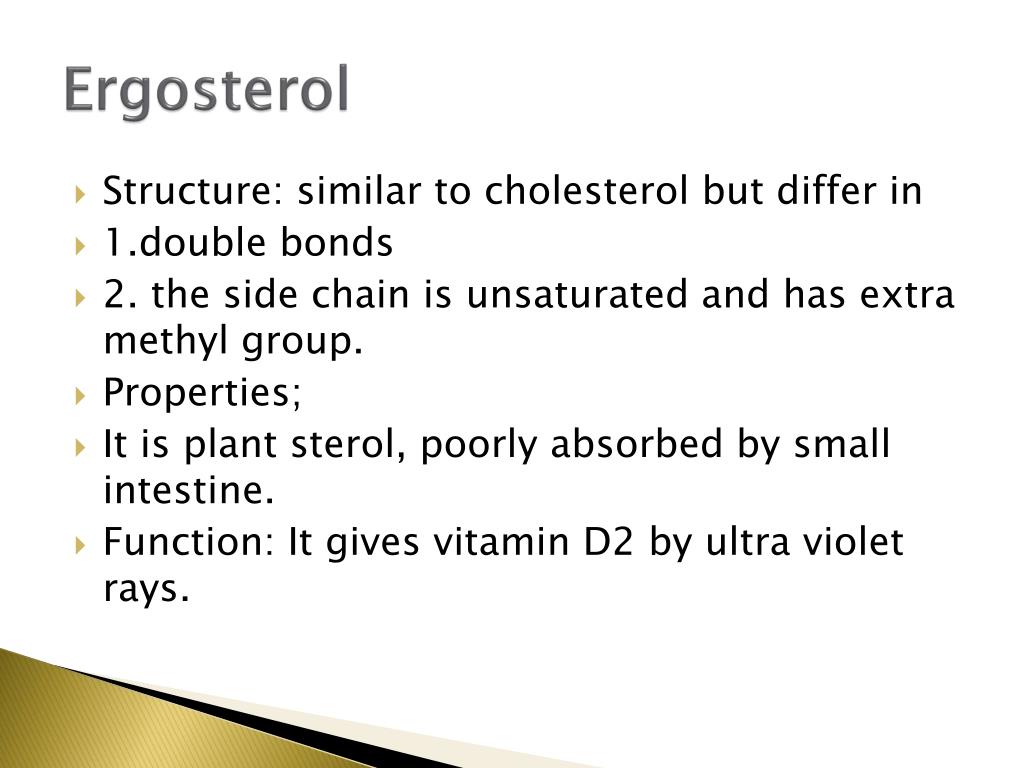 Ergosterol

Structure: similar to cholesterol but differ in

1.double bonds

2. the side chain is unsaturated and has extra methyl group.

Properties;

It is plant sterol, poorly absorbed by small intestine.

Function: It gives vitamin D2 by ultra violet rays.